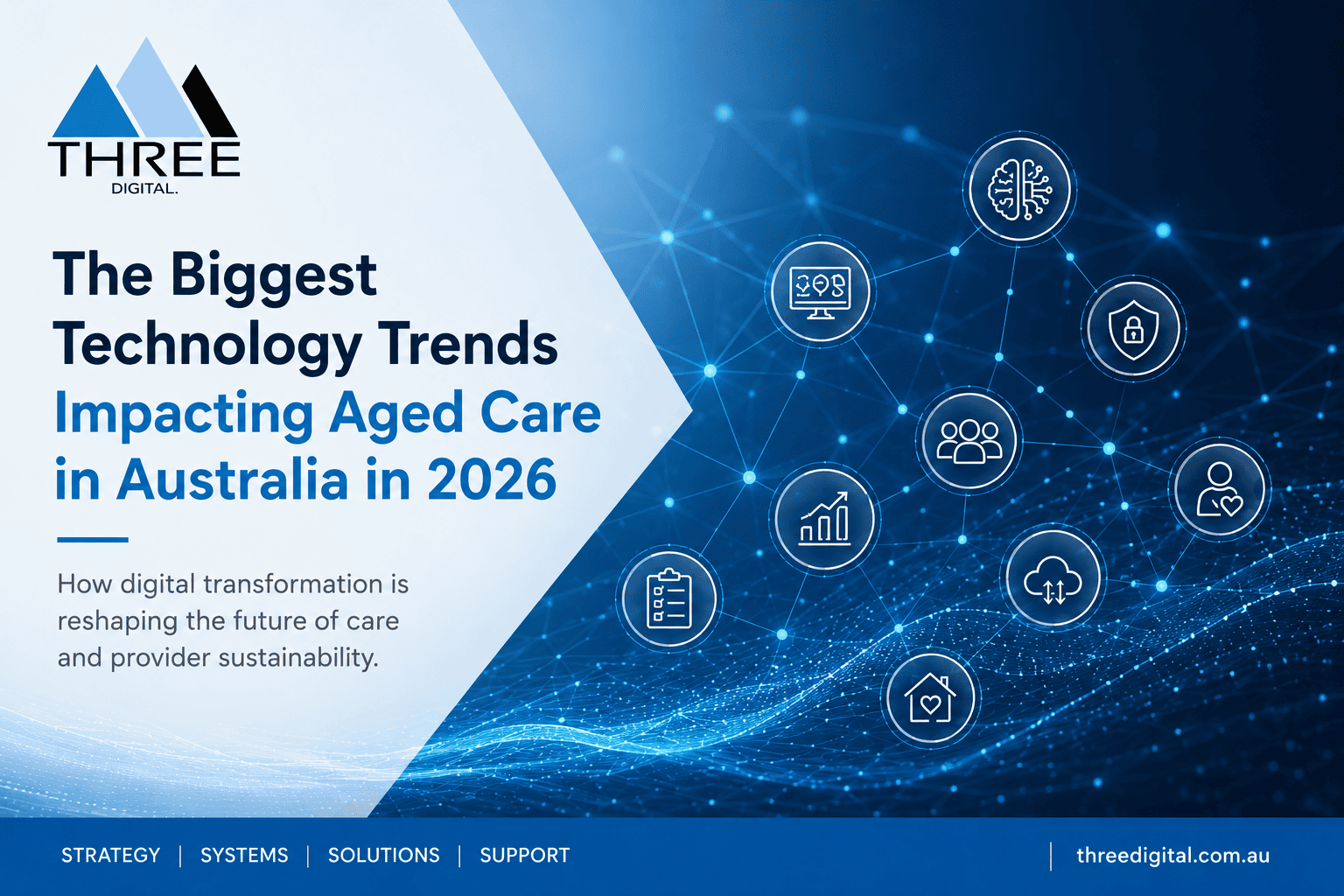 THREE
DIGITAL.

The Biggest Technology Trends Impacting Aged Care in Australia in 2026

How digital transformation is reshaping the future of care and provider sustainability.

STRATEGY | SYSTEMS | SOLUTIONS | SUPPORT

threedigital.com.au